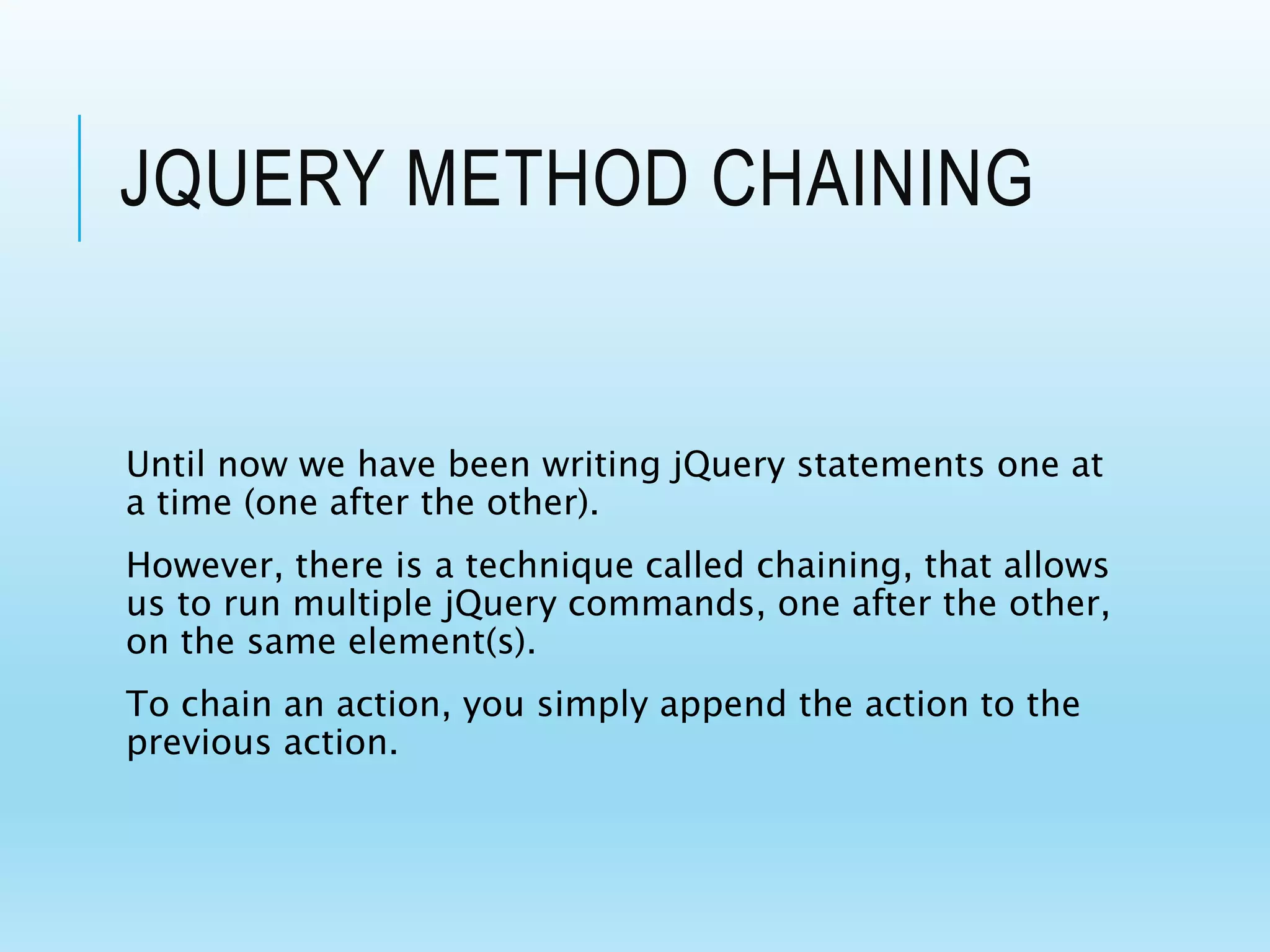 JQUERY METHOD CHAINING

Until now we have been writing jQuery statements one at a time (one after the other).

However, there is a technique called chaining, that allows us to run multiple jQuery commands, one after the other, on the same element(s).

To chain an action, you simply append the action to the previous action.